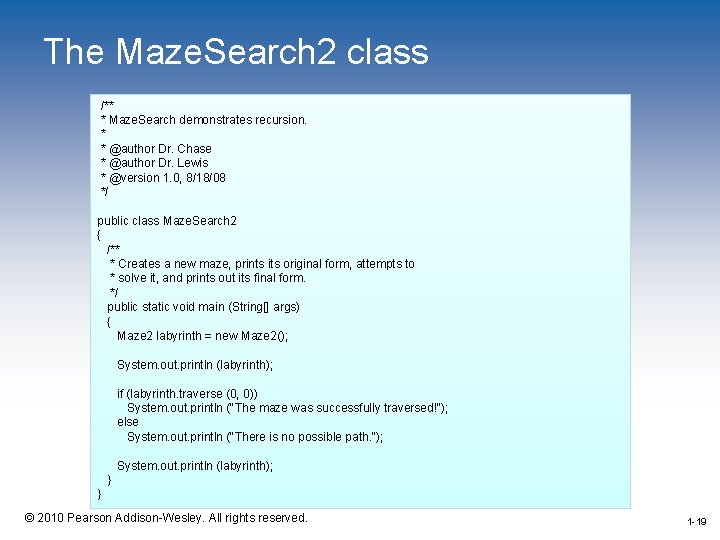 The MazeSearch2 class

/**
* MazeSearch demonstrates recursion.
*
* @author Dr. Chase
* @author Dr. Lewis
* @version 1.0, 8/18/08
*/

public class MazeSearch2
{
/**
* Creates a new maze, prints its original form, attempts to
* solve it, and prints out its final form.
*/
public static void main (String[] args)
{
Maze2 labyrinth = new Maze2();

System.out.println (labyrinth);

if (labyrinth.traverse (0, 0))
System.out.println ("The maze was successfully traversed!");
else
System.out.println ("There is no possible path.");

System.out.println (labyrinth);
}
}

© 2010 Pearson Addison-Wesley. All rights reserved.

1-19